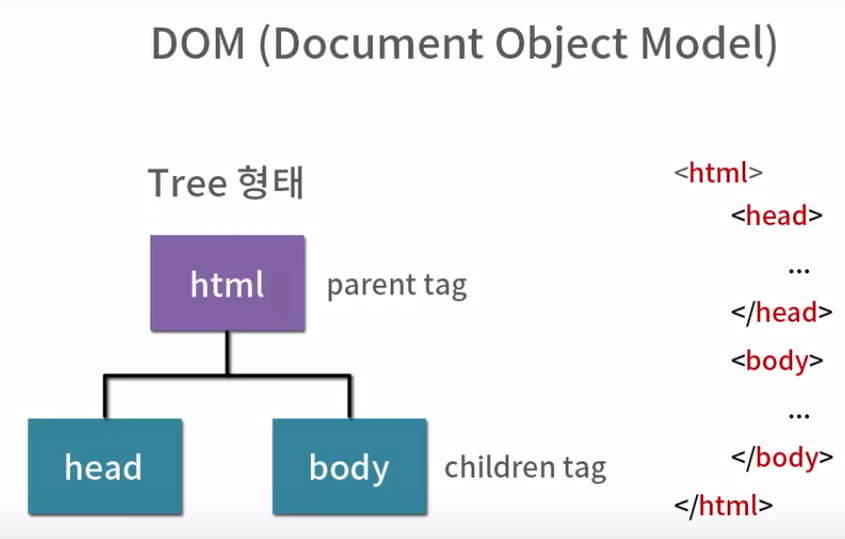 DOM (Document Object Model)

Tree 형태

html

parent tag

head

body

children tag

<html>
<head>
...
</head>
<body>
...
</body>
</html>